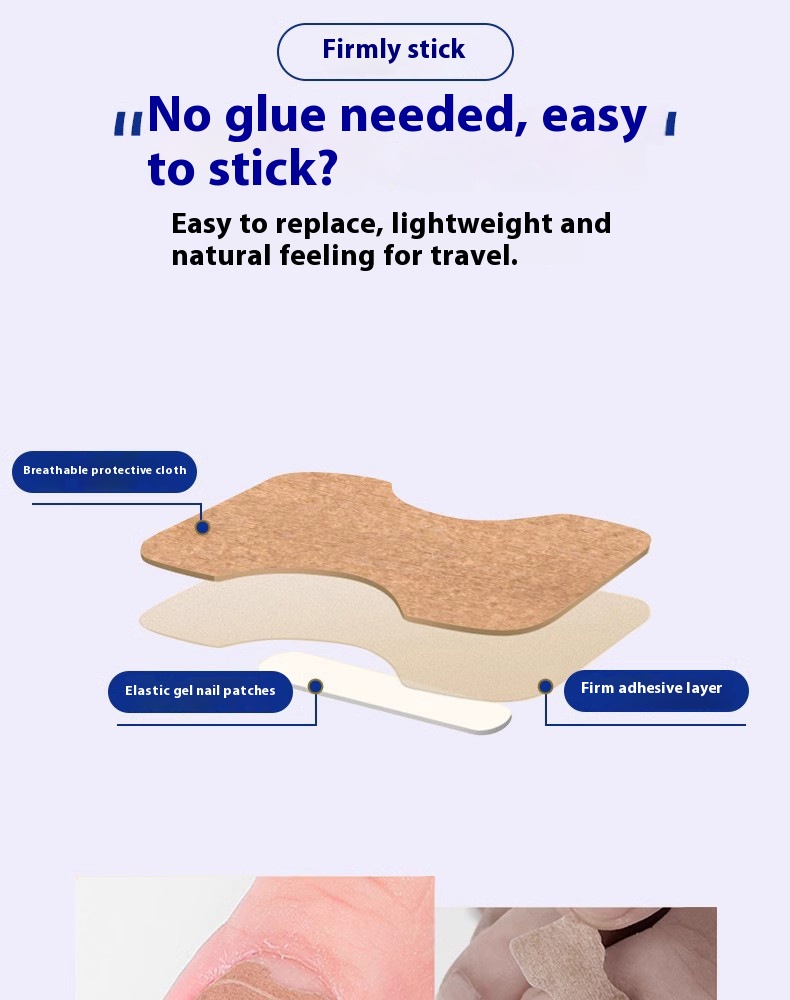 Firmly stick

"No glue needed, easy to stick?"

Easy to replace, lightweight and natural feeling for travel.

Breathable protective cloth

Elastic gel nail patches

Firm adhesive layer